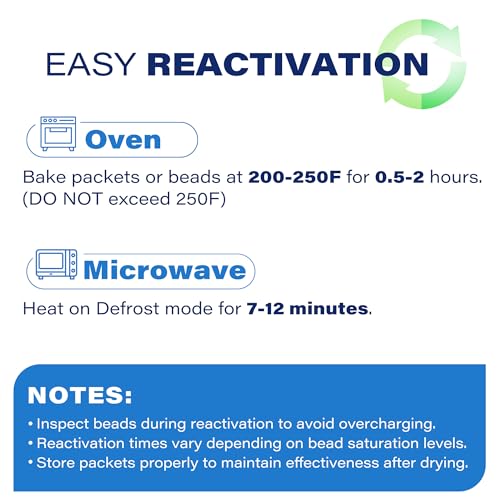 EASY REACTIVATION

Oven

Bake packets or beads at 200-250F for 0.5-2 hours. (DO NOT exceed 250F)

Microwave

Heat on Defrost mode for 7-12 minutes.

NOTES:

• Inspect beads during reactivation to avoid overcharging.
• Reactivation times vary depending on bead saturation levels.
• Store packets properly to maintain effectiveness after drying.